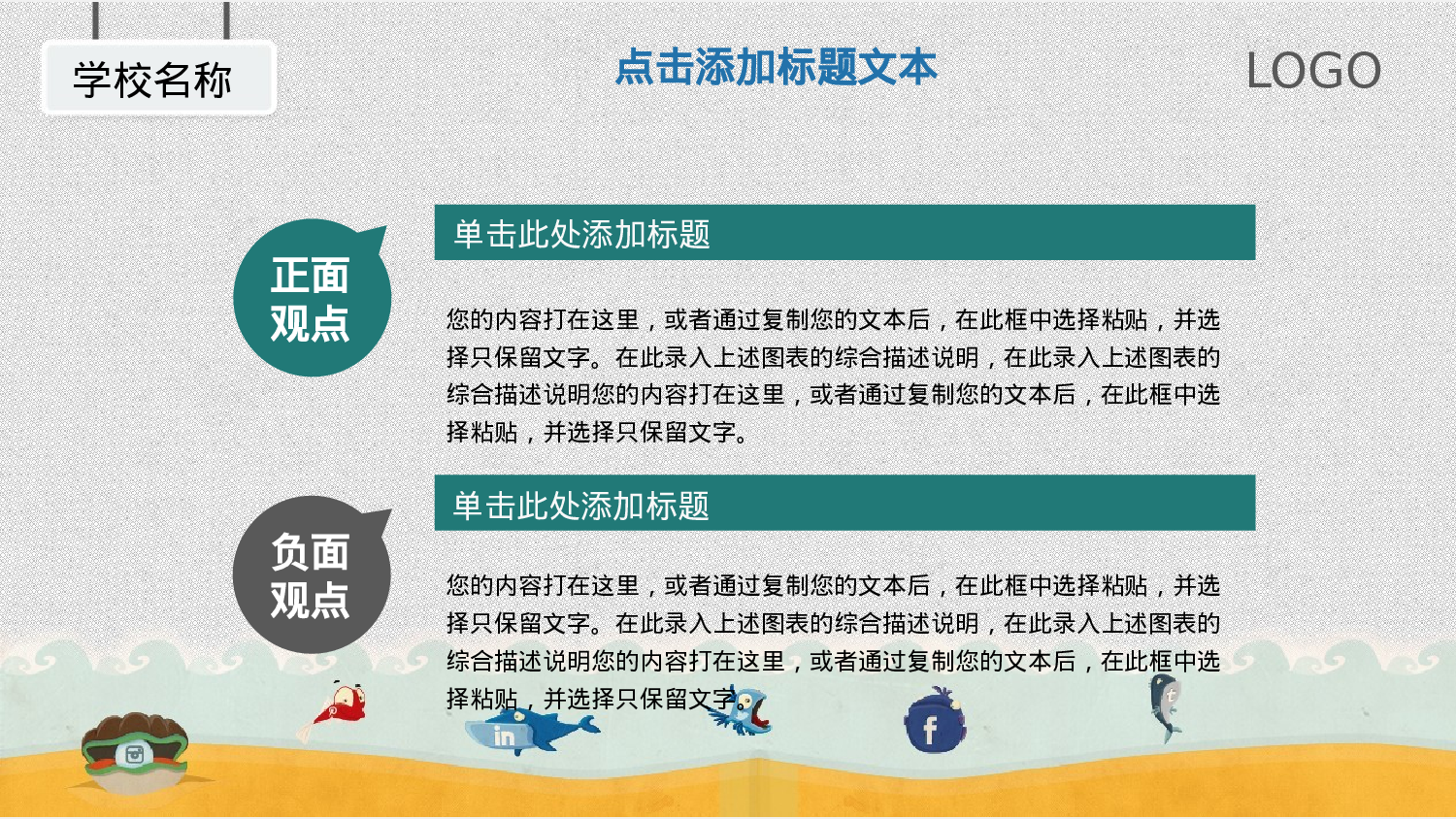 学校名称

点击添加标题文本

LOGO

正面观点

单击此处添加标题

您的内容打在这里，或者通过复制您的文本后，在此框中选择粘贴，并选择只保留文字。在此录入上述图表的综合描述说明，在此录入上述图表的综合描述说明您的内容打在这里，或者通过复制您的文本后，在此框中选择粘贴，并选择只保留文字。

负面观点

单击此处添加标题

您的内容打在这里，或者通过复制您的文本后，在此框中选择粘贴，并选择只保留文字。在此录入上述图表的综合描述说明，在此录入上述图表的综合描述说明您的内容打在这里，或者通过复制您的文本后，在此框中选择粘贴，并选择只保留文字。

in

f

t